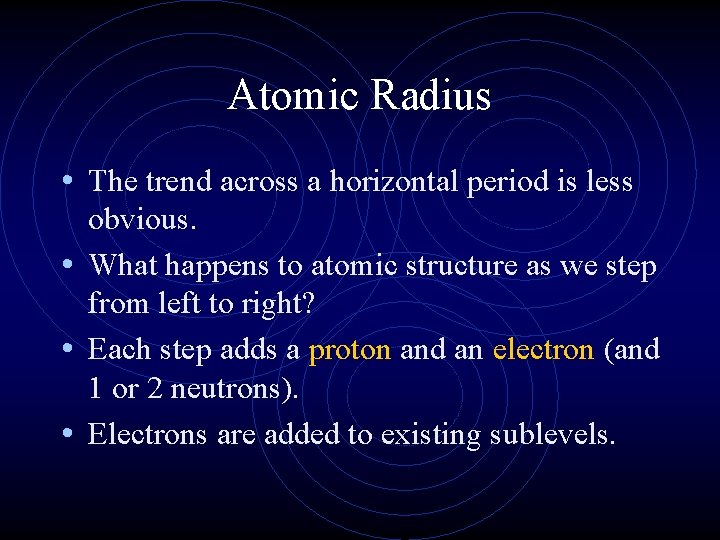 Atomic Radius

• The trend across a horizontal period is less obvious.

• What happens to atomic structure as we step from left to right?

• Each step adds a proton and an electron (and 1 or 2 neutrons).

• Electrons are added to existing sublevels.